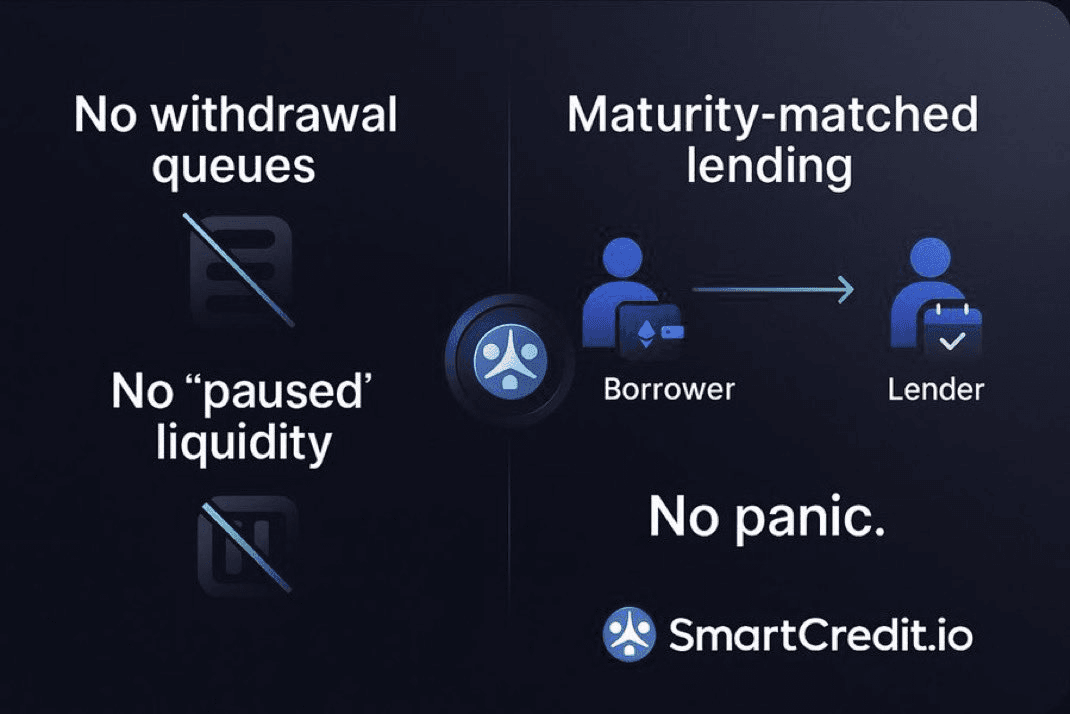 No withdrawal queues

No “paused’ liquidity

Maturity-matched lending

Borrower

Lender

No panic.

SmartCredit.io